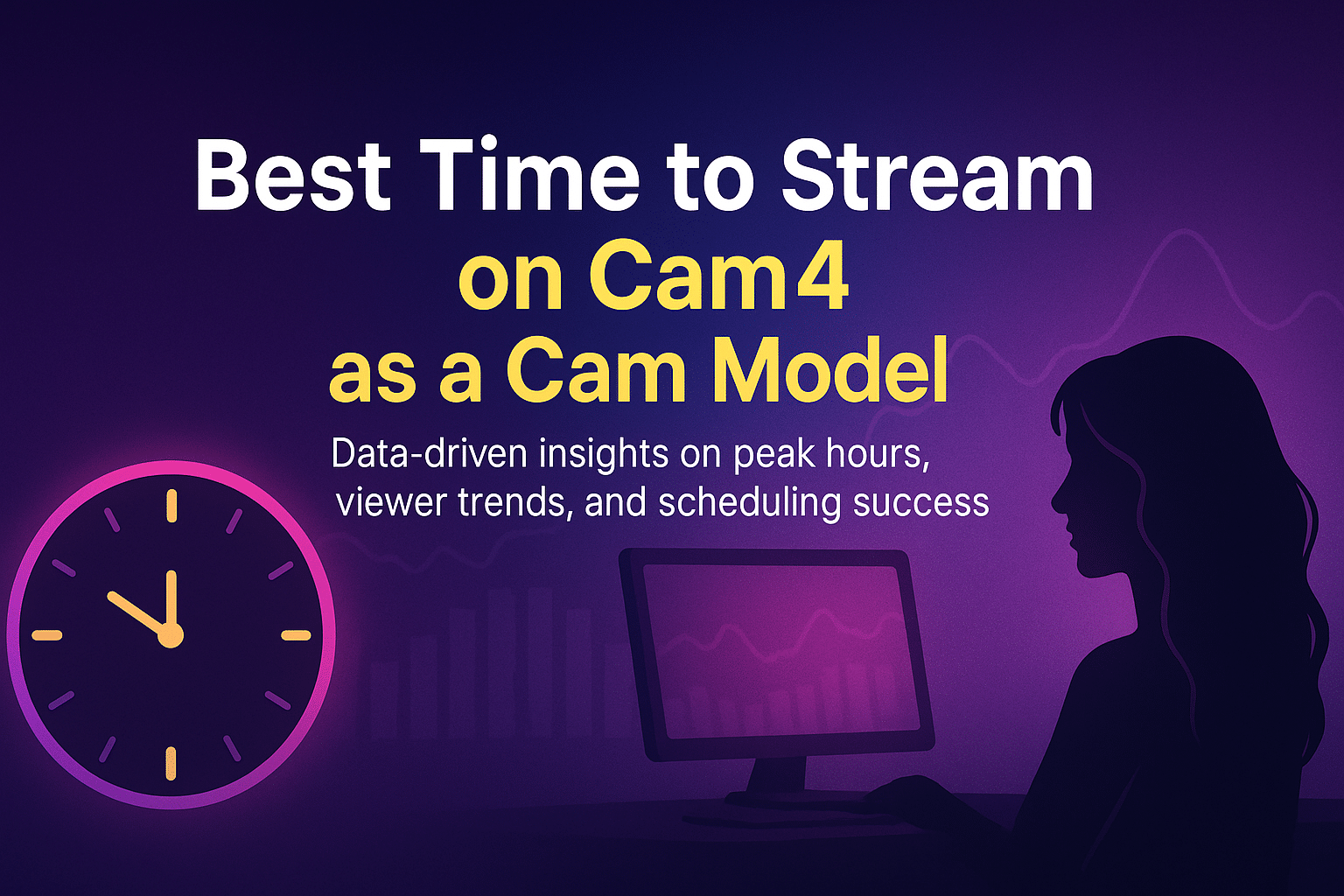 Best Time to Stream
on Cam4
as a Cam Model

Data-driven insights on peak hours, viewer trends, and scheduling success